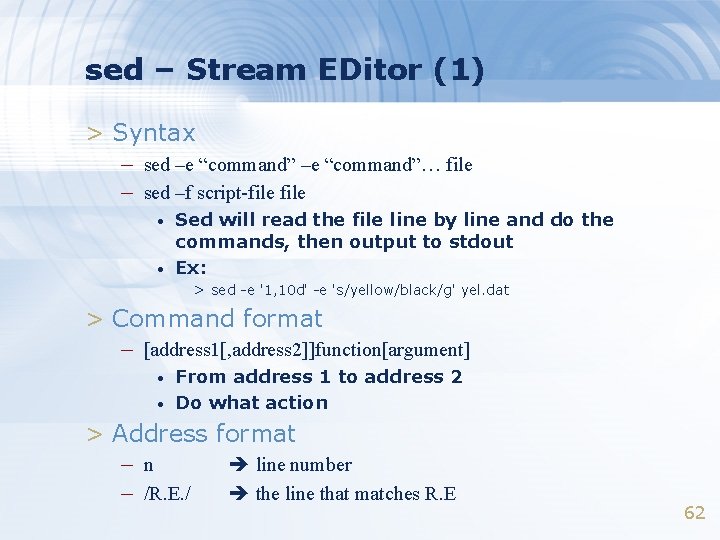 sed – Stream EDitor (1)

> Syntax

– sed –e “command” –e “command”… file

– sed –f script-file file

• Sed will read the file line by line and do the commands, then output to stdout

• Ex:

> sed -e '1,10d' -e 's/yellow/black/g' yel.dat

> Command format

– [address1[,address2]]function[argument]

• From address 1 to address 2

• Do what action

> Address format

– n ➔ line number

– /R.E./ ➔ the line that matches R.E

62